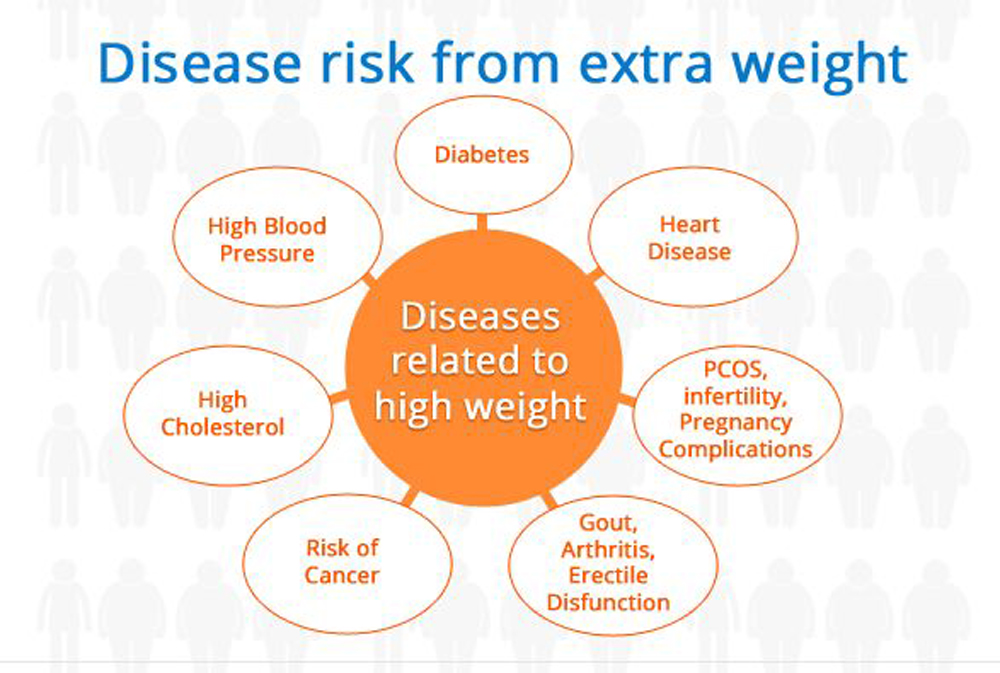 Disease risk from extra weight

Diseases related to high weight

Diabetes

Heart Disease

PCOS, infertility, Pregnancy Complications

Gout, Arthritis, Erectile Disfunction

Risk of Cancer

High Cholesterol

High Blood Pressure